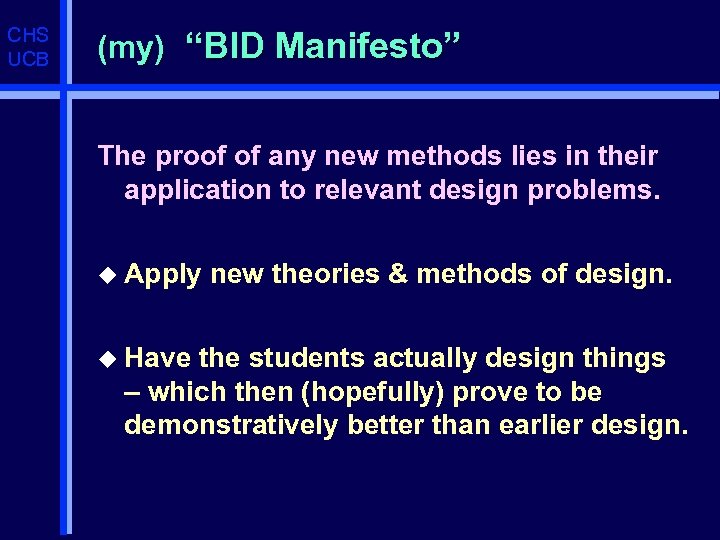 CHS
UCB

(my) “BID Manifesto”

The proof of any new methods lies in their application to relevant design problems.

◆ Apply new theories & methods of design.

◆ Have the students actually design things – which then (hopefully) prove to be demonstratively better than earlier design.